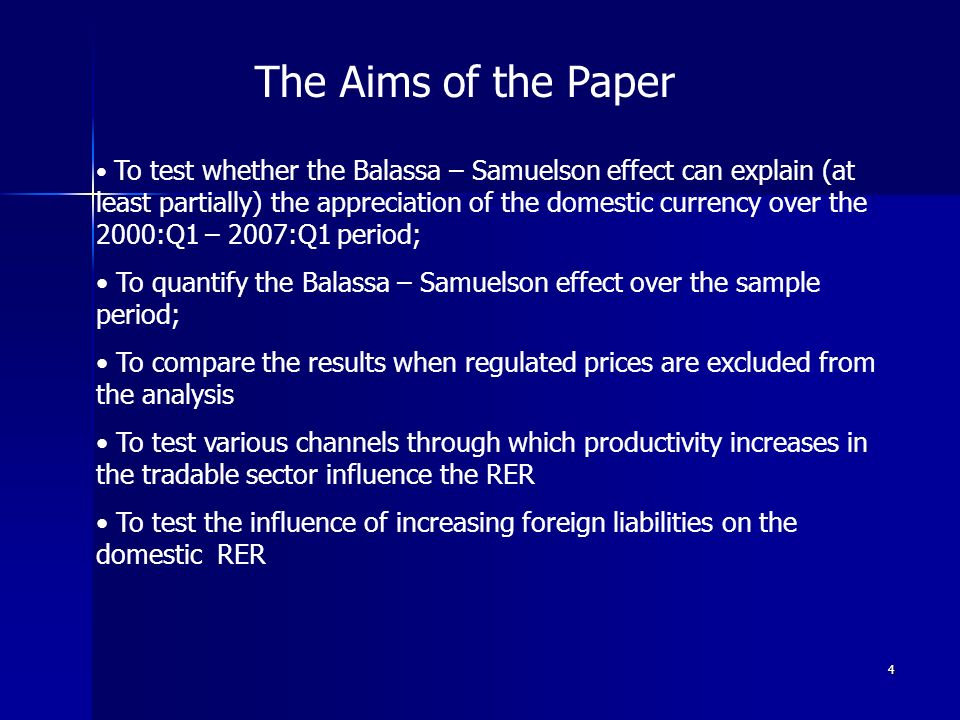 The Aims of the Paper

• To test whether the Balassa – Samuelson effect can explain (at least partially) the appreciation of the domestic currency over the 2000:Q1 – 2007:Q1 period;

• To quantify the Balassa – Samuelson effect over the sample period;

• To compare the results when regulated prices are excluded from the analysis

• To test various channels through which productivity increases in the tradable sector influence the RER

• To test the influence of increasing foreign liabilities on the domestic RER

4